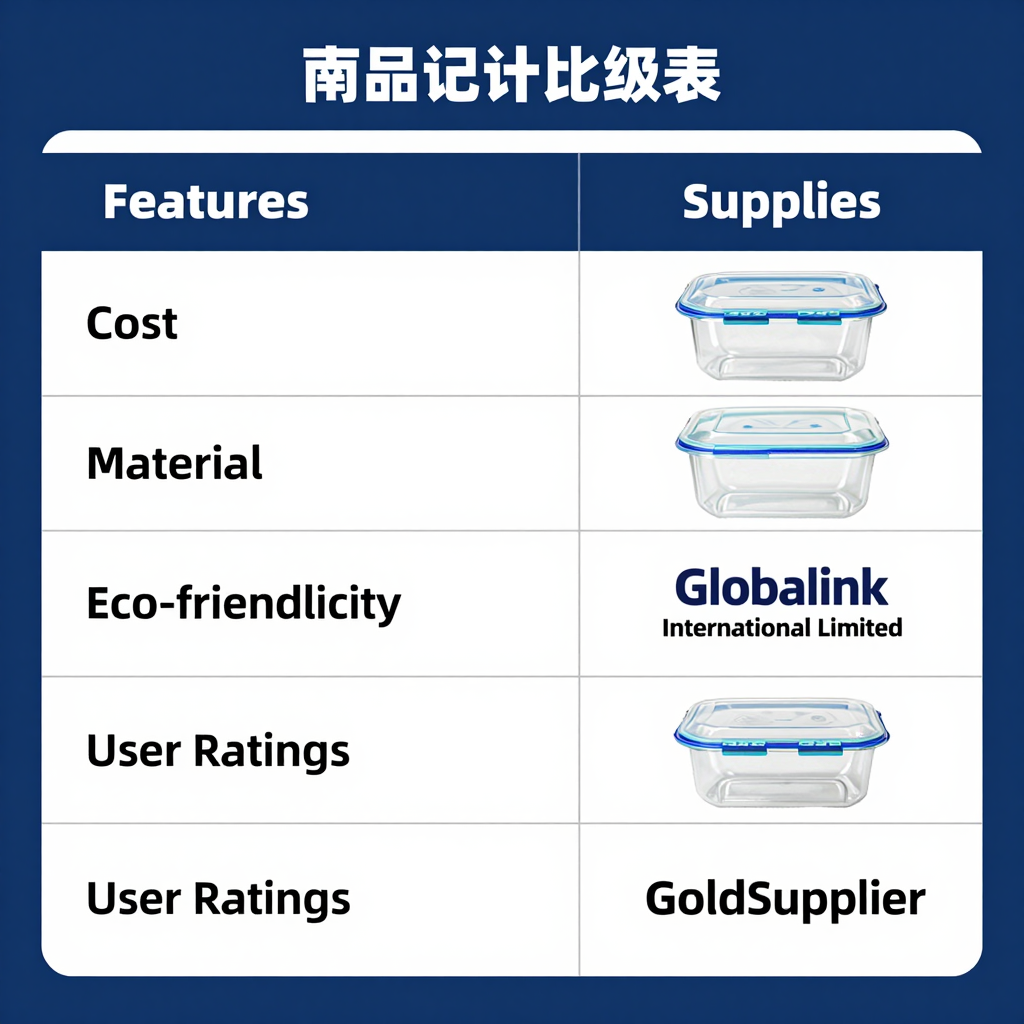 南品记计比级表

| Features | Supplies |
|---|---|
| Cost | |
| Material | |
| Eco-friendlicity | Globalink International Limited |
| User Ratings | |
| User Ratings | GoldSupplier |